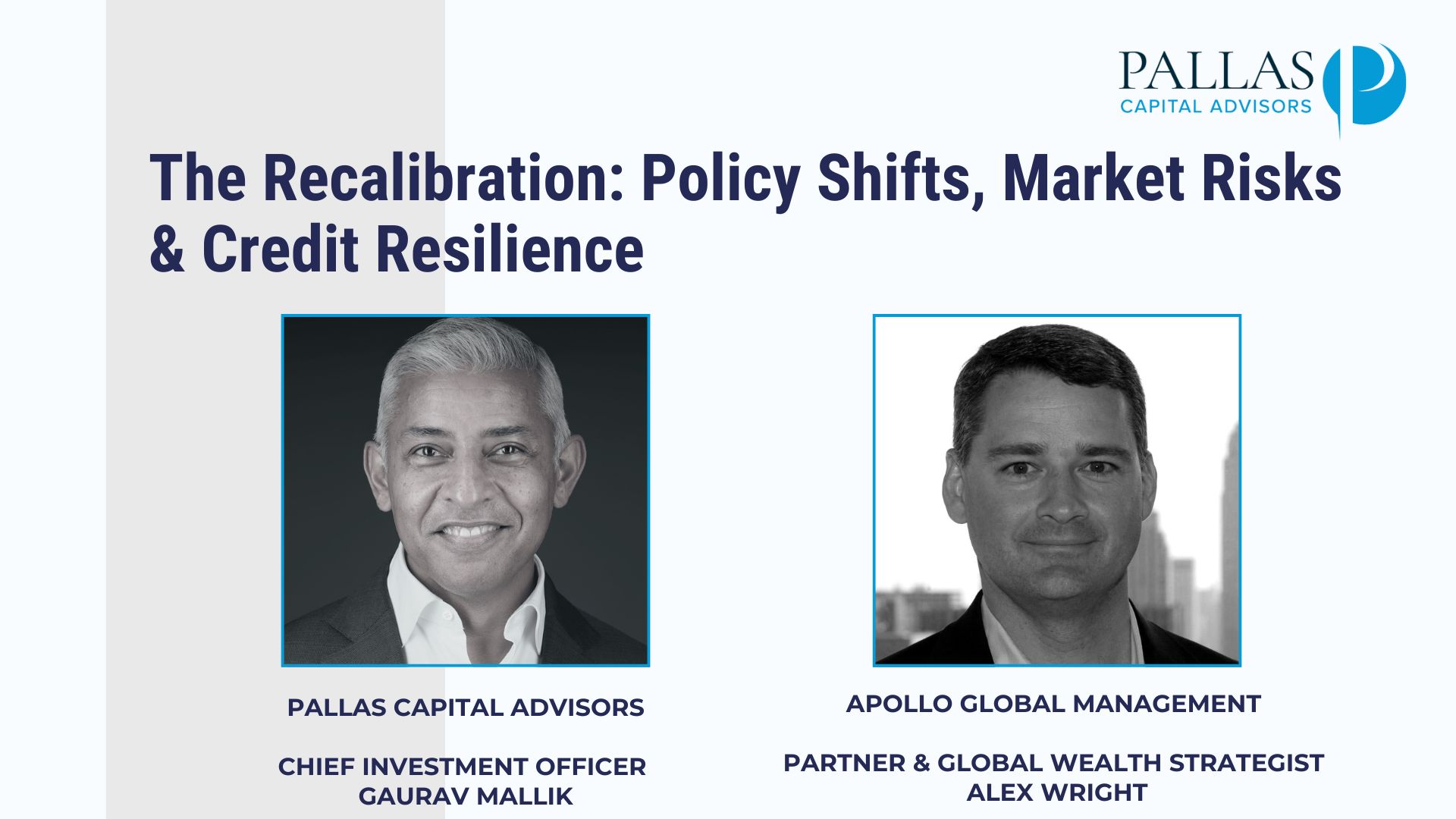 PALLAS
CAPITAL ADVISORS

The Recalibration: Policy Shifts, Market Risks & Credit Resilience

PALLAS CAPITAL ADVISORS

CHIEF INVESTMENT OFFICER
GAURAV MALLIK

APOLLO GLOBAL MANAGEMENT

PARTNER & GLOBAL WEALTH STRATEGIST
ALEX WRIGHT